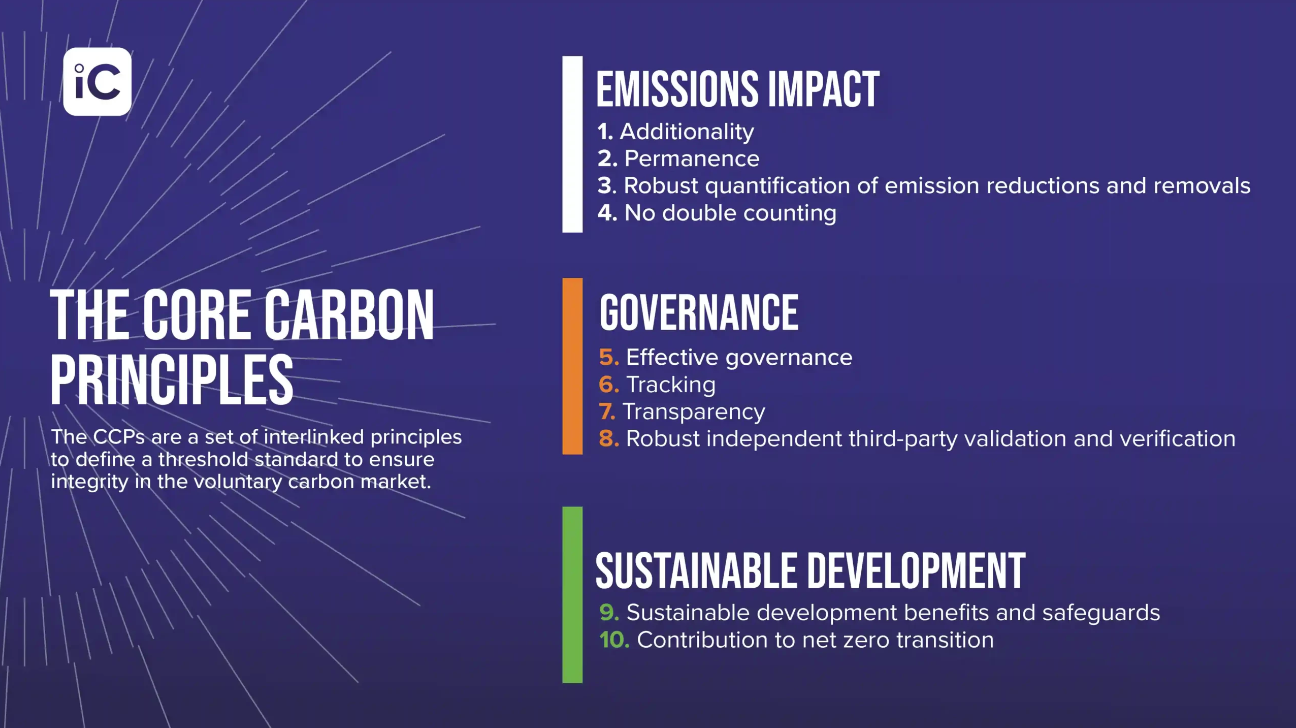 iC

THE CORE CARBON PRINCIPLES

The CCPs are a set of interlinked principles to define a threshold standard to ensure integrity in the voluntary carbon market.

EMISSIONS IMPACT

1. Additionality
2. Permanence
3. Robust quantification of emission reductions and removals
4. No double counting

GOVERNANCE

5. Effective governance
6. Tracking
7. Transparency
8. Robust independent third-party validation and verification

SUSTAINABLE DEVELOPMENT

9. Sustainable development benefits and safeguards
10. Contribution to net zero transition